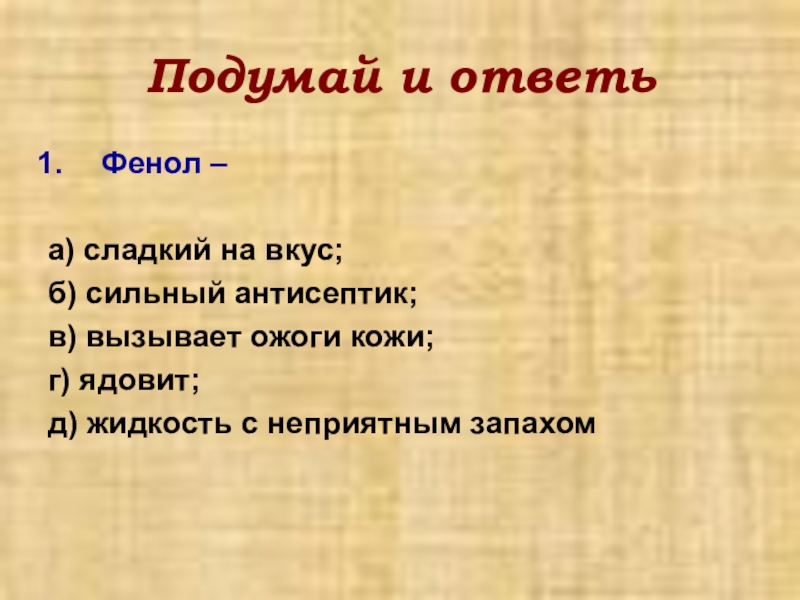 Подумай и ответь

1. Фенол –

а) сладкий на вкус;
б) сильный антисептик;
в) вызывает ожоги кожи;
г) ядовит;
д) жидкость с неприятным запахом